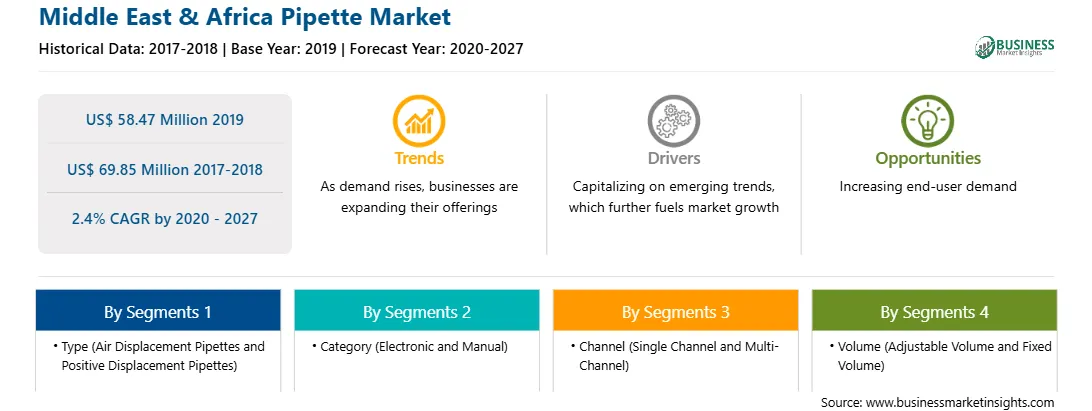 Middle East & Africa Pipette Market

Historical Data: 2017-2018 | Base Year: 2019 | Forecast Year: 2020-2027

BUSINESS
Market Insights

US$ 58.47 Million 2019

US$ 69.85 Million 2017-2018

2.4% CAGR by 2020 - 2027

Trends
As demand rises, businesses are expanding their offerings

Drivers
Capitalizing on emerging trends, which further fuels market growth

Opportunities
Increasing end-user demand

By Segments 1
• Type (Air Displacement Pipettes and Positive Displacement Pipettes)

By Segments 2
• Category (Electronic and Manual)

By Segments 3
• Channel (Single Channel and Multi-Channel)

By Segments 4
• Volume (Adjustable Volume and Fixed Volume)

Source: www.businessmarketinsights.com